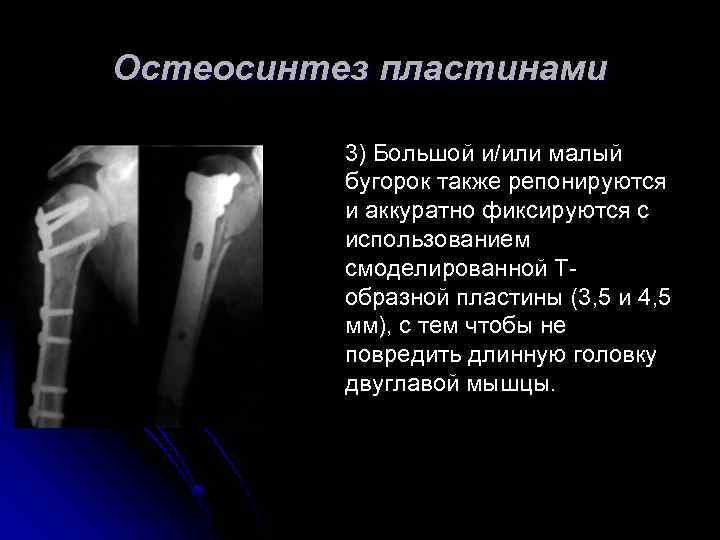 Остеосинтез пластинами

3) Большой и/или малый бугорок также репонируются и аккуратно фиксируются с использованием смоделированной Т-образной пластины (3,5 и 4,5 мм), с тем чтобы не повредить длинную головку двуглавой мышцы.